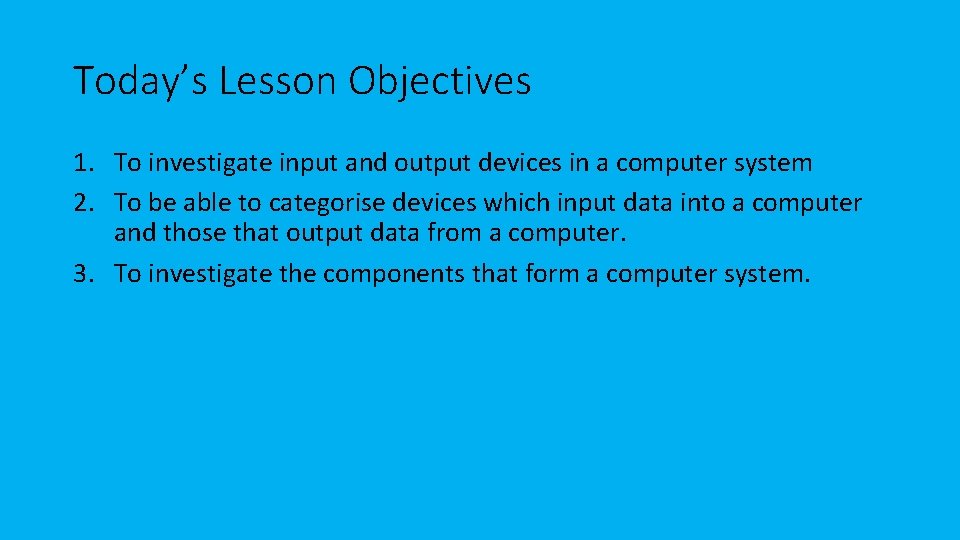 Today’s Lesson Objectives

1. To investigate input and output devices in a computer system
2. To be able to categorise devices which input data into a computer and those that output data from a computer.
3. To investigate the components that form a computer system.